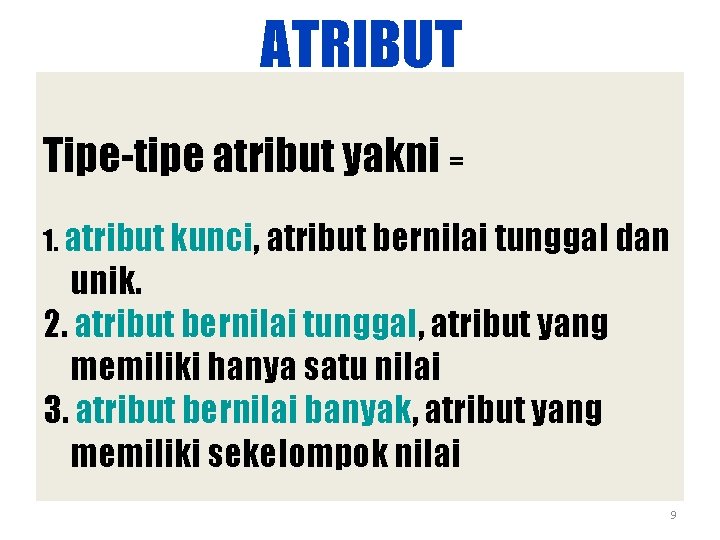 ATRIBUT

Tipe-tipe atribut yakni =

1. atribut kunci, atribut bernilai tunggal dan unik.
2. atribut bernilai tunggal, atribut yang memiliki hanya satu nilai
3. atribut bernilai banyak, atribut yang memiliki sekelompok nilai

9